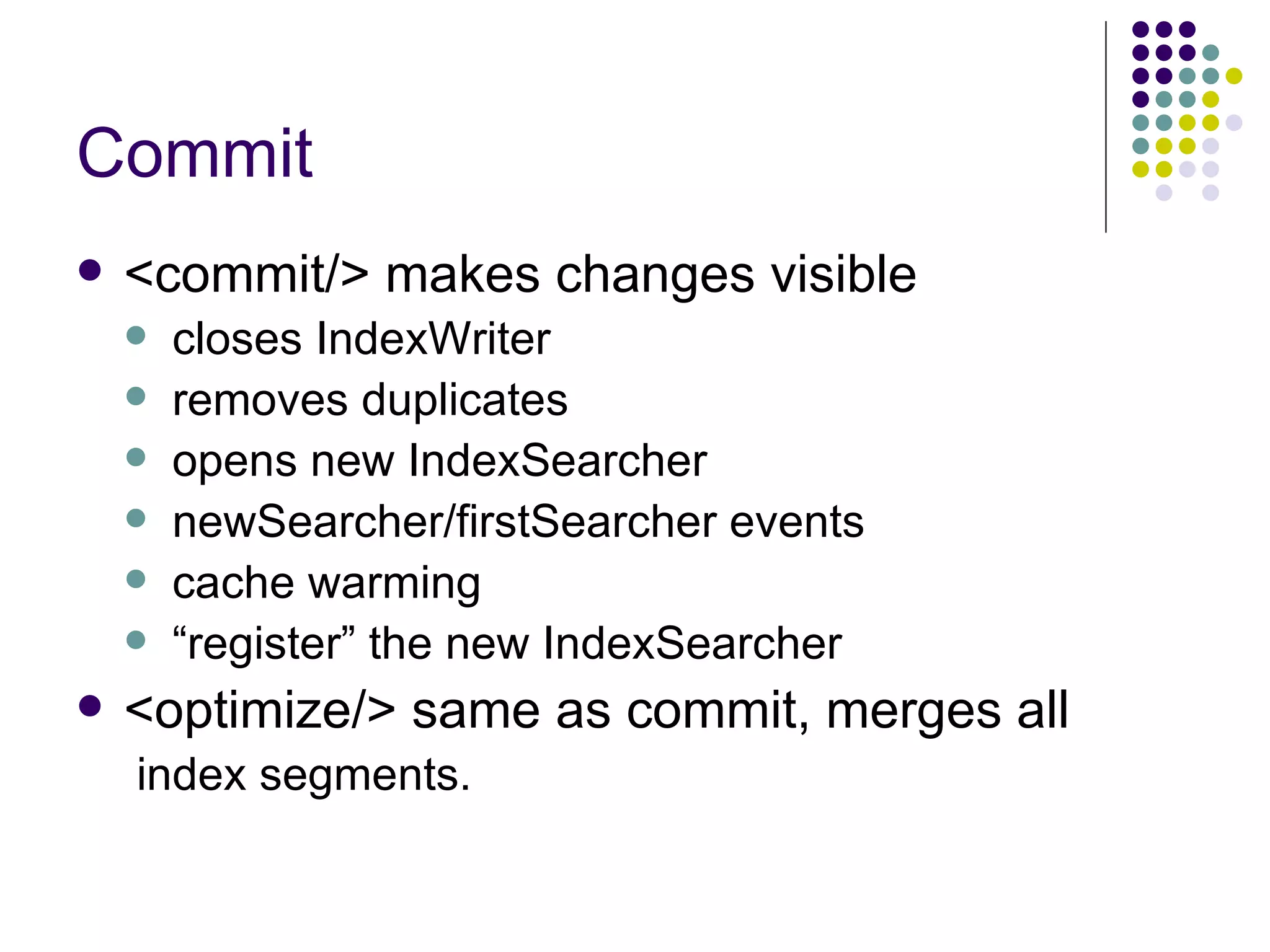 Commit

- <commit/> makes changes visible
  - closes IndexWriter
  - removes duplicates
  - opens new IndexSearcher
  - newSearcher/firstSearcher events
  - cache warming
  - “register” the new IndexSearcher
- <optimize/> same as commit, merges all index segments.